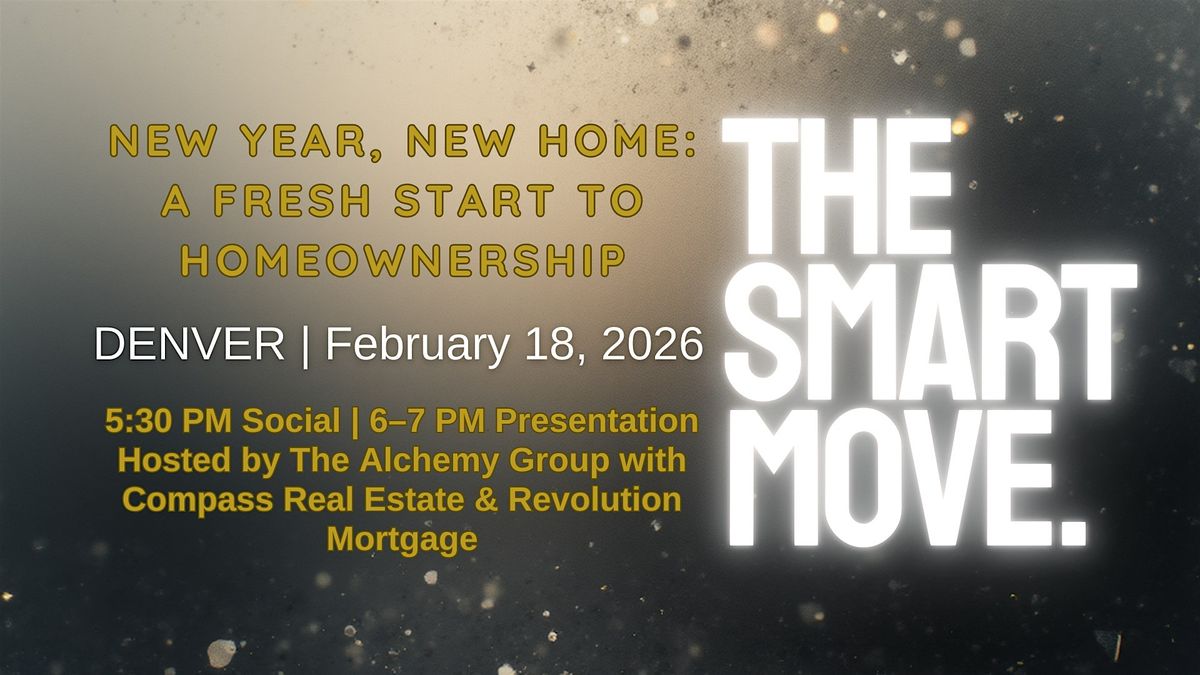 NEW YEAR, NEW HOME: A FRESH START TO HOMEOWNERSHIP

DENVER | February 18, 2026

5:30 PM Social | 6–7 PM Presentation
Hosted by The Alchemy Group with Compass Real Estate & Revolution Mortgage

THE SMART MOVE.